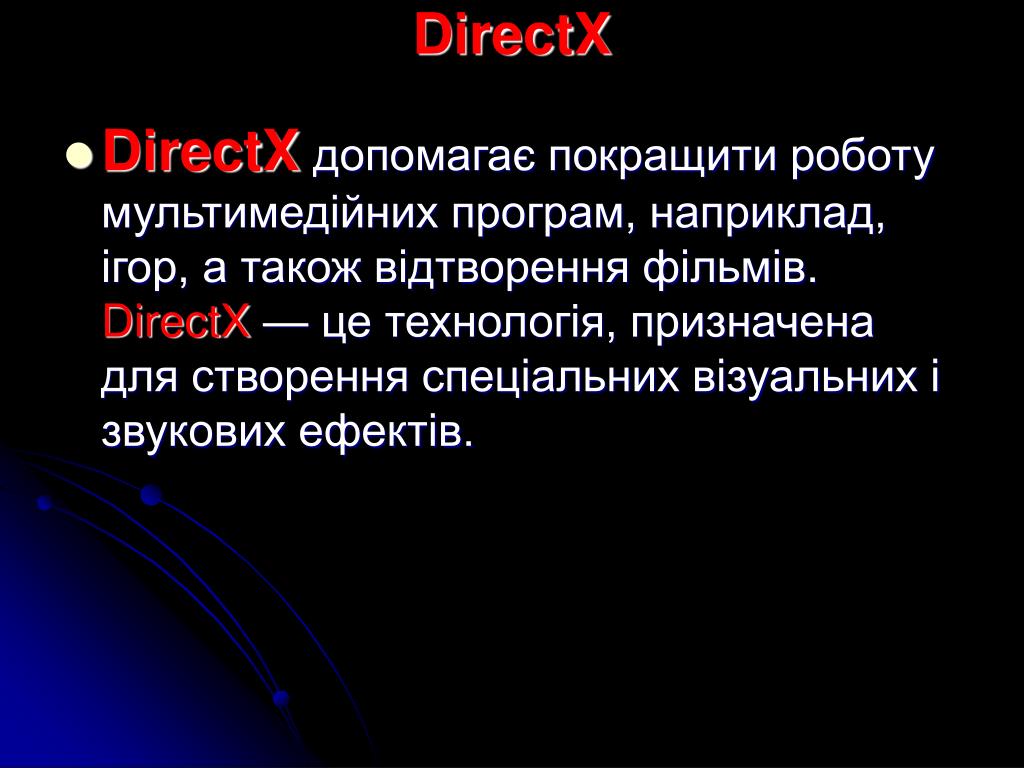 DirectX

DirectX допомагає покращити роботу мультимедійних програм, наприклад, ігор, а також відтворення фільмів. DirectX — це технологія, призначена для створення спеціальних візуальних і звукових ефектів.